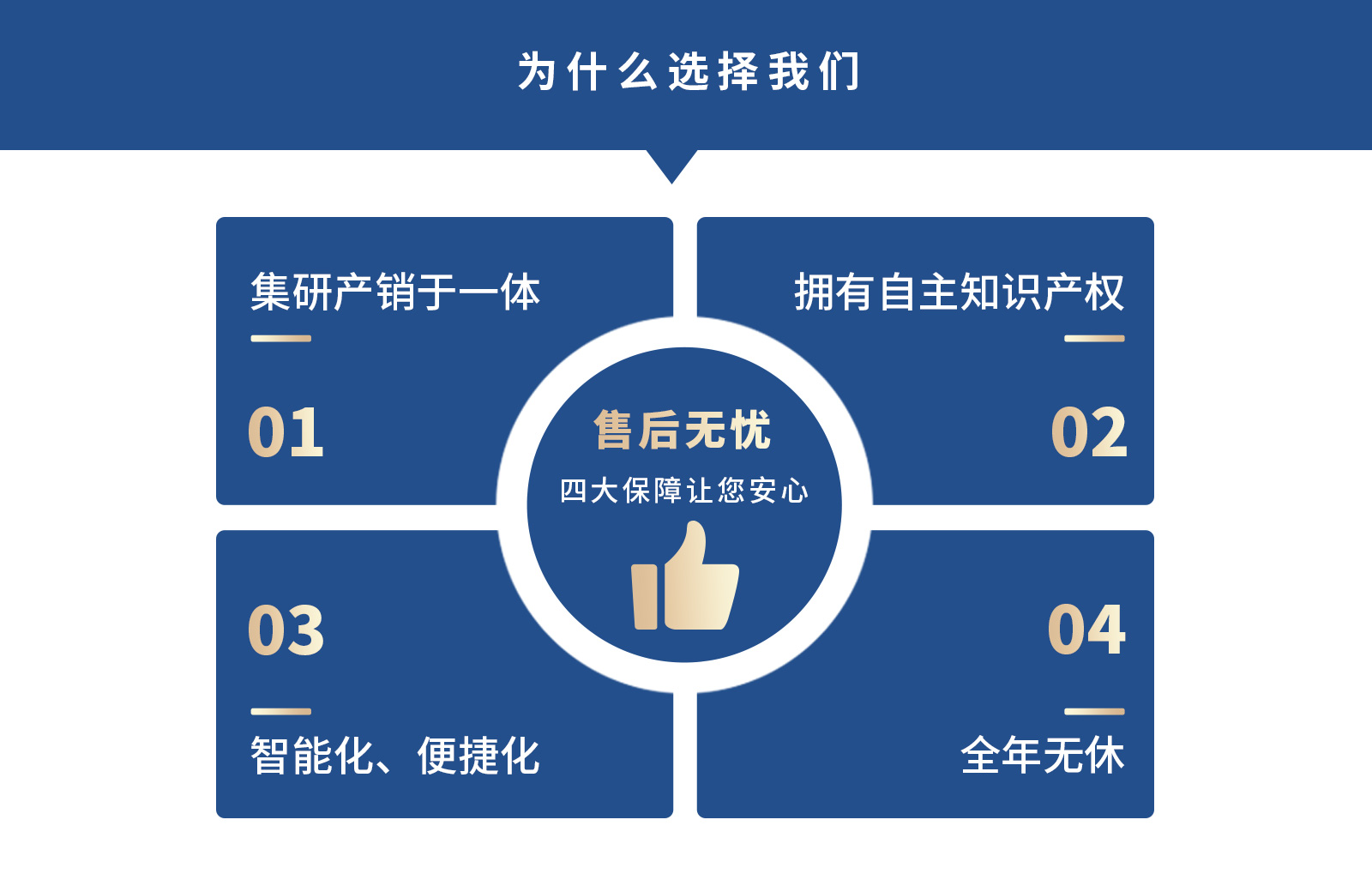 为什么选择我们

集研产销于一体

01

拥有自主知识产权

02

售后无忧

四大保障让您安心

03

智能化、便捷化

04

全年无休